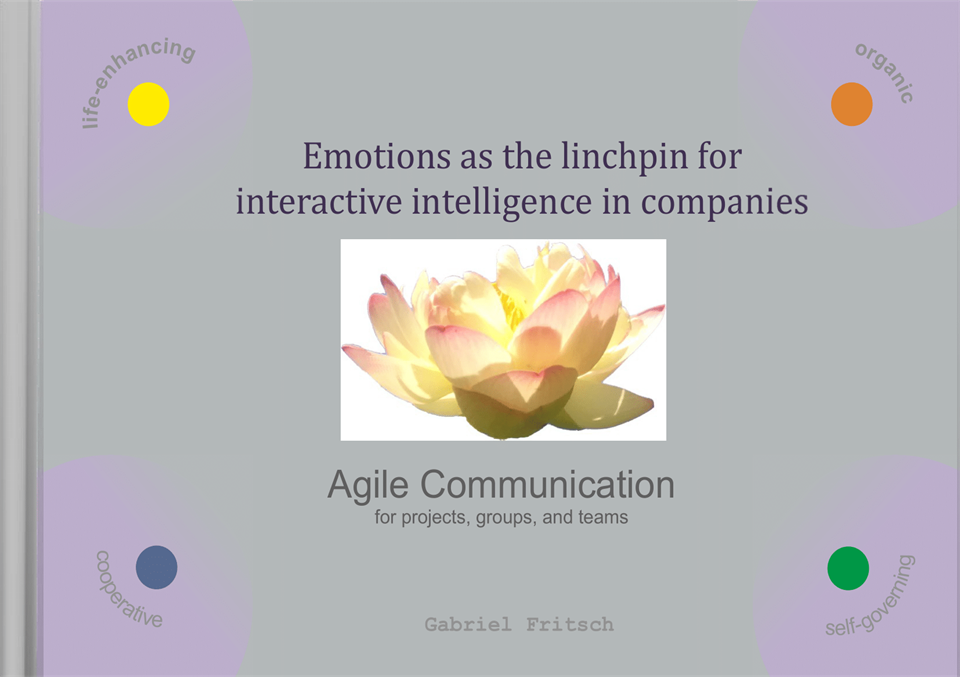 life-enhancing

organic

Emotions as the linchpin for interactive intelligence in companies

Agile Communication
for projects, groups, and teams

cooperative

self-governing

Gabriel Fritsch